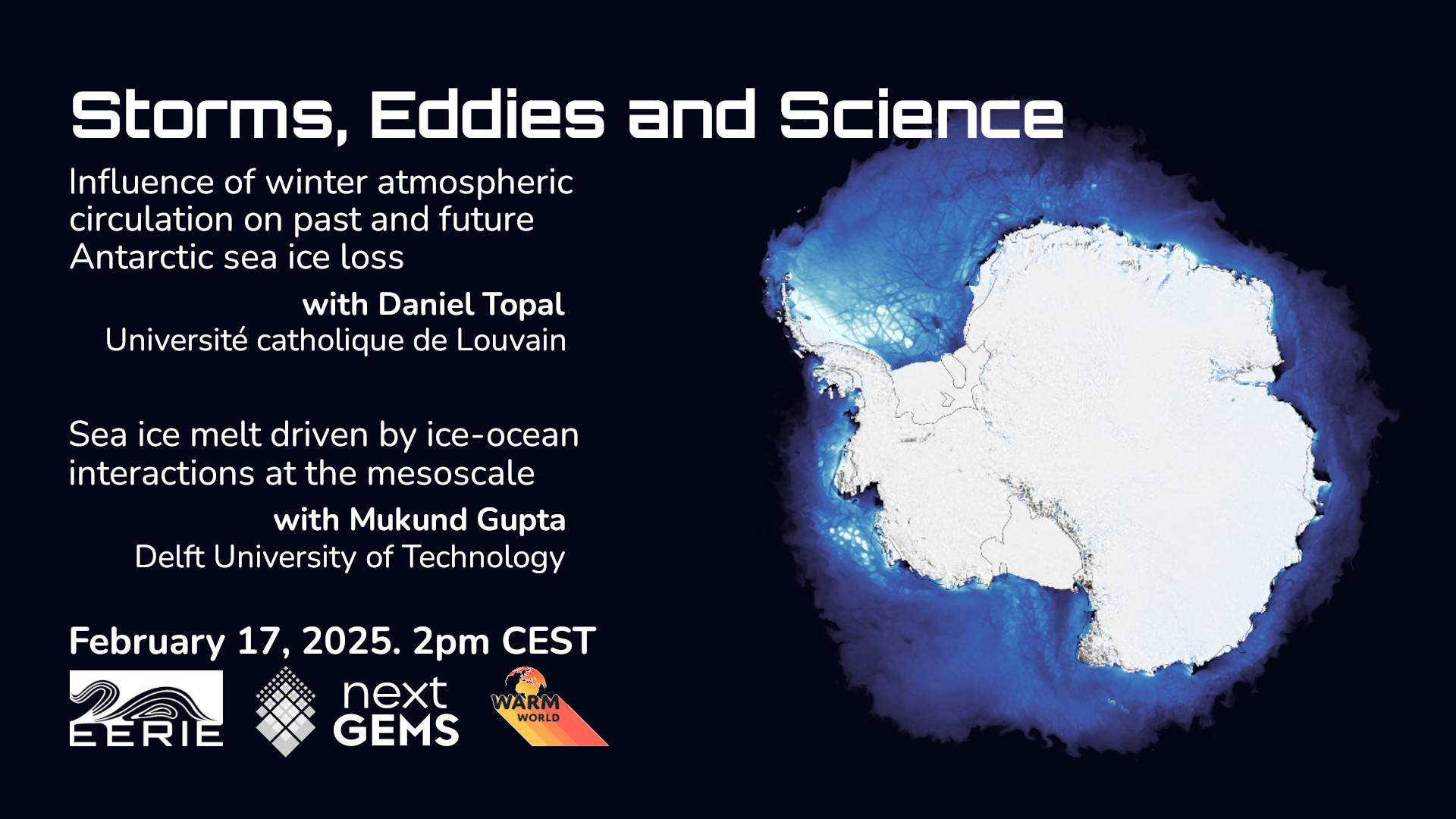 Storms, Eddies and Science

Influence of winter atmospheric circulation on past and future Antarctic sea ice loss

with Daniel Topal
Université catholique de Louvain

Sea ice melt driven by ice-ocean interactions at the mesoscale

with Mukund Gupta
Delft University of Technology

February 17, 2025. 2pm CEST

EERIE

next GEMS

WARM WORLD